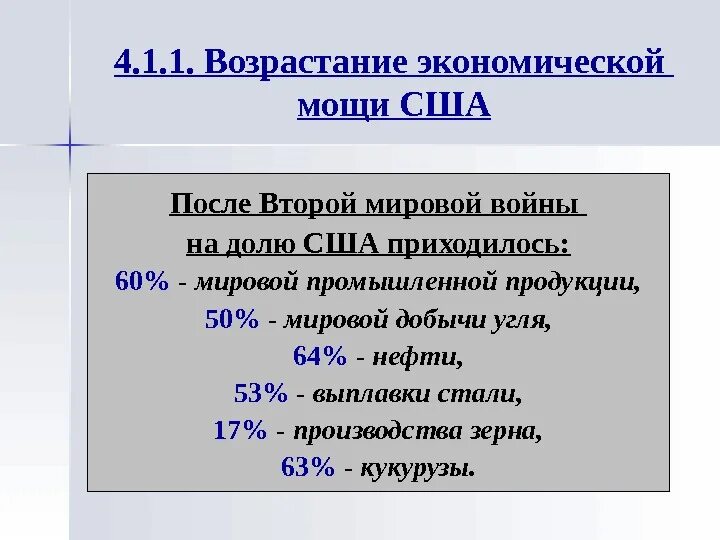 4.1.1. Возрастание экономической мощи США

После Второй мировой войны на долю США приходилось:
60% - мировой промышленной продукции,
50% - мировой добычи угля,
64% - нефти,
53% - выплавки стали,
17% - производства зерна,
63% - кукурузы.